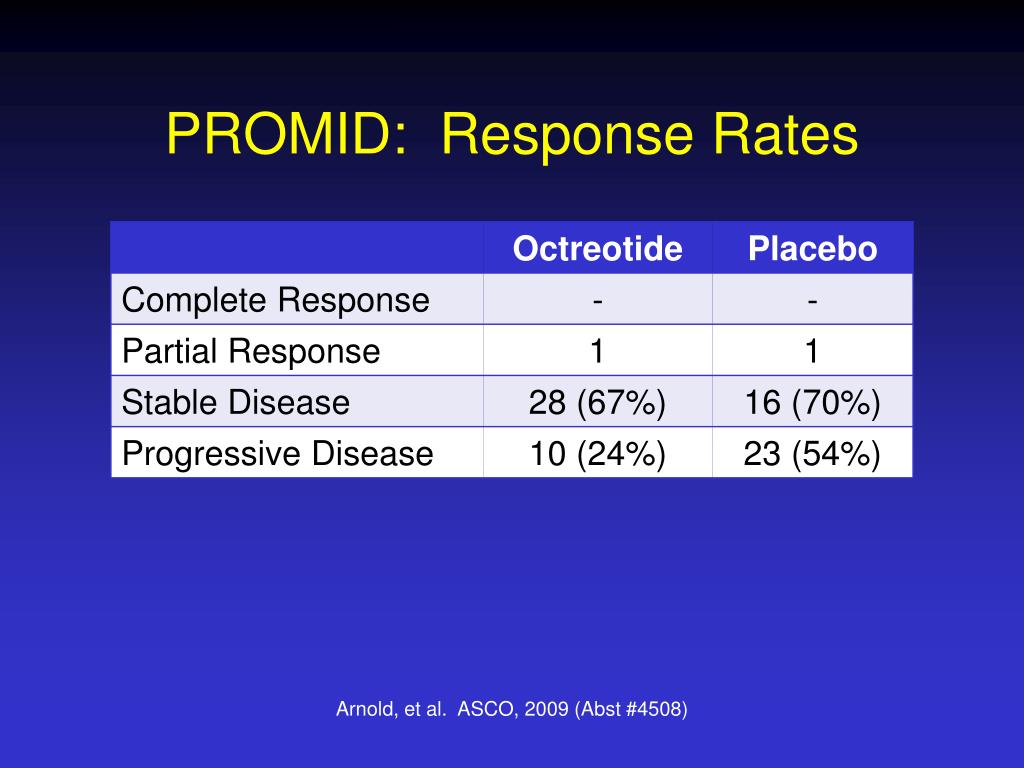 PROMID: Response Rates

| | Octreotide | Placebo |
|---|---|---|
| Complete Response | - | - |
| Partial Response | 1 | 1 |
| Stable Disease | 28 (67%) | 16 (70%) |
| Progressive Disease | 10 (24%) | 23 (54%) |

Arnold, et al. ASCO, 2009 (Abst #4508)